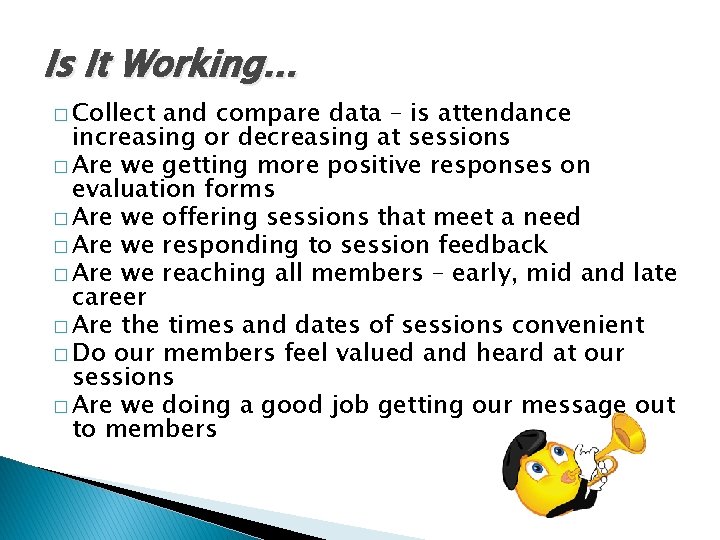 Is It Working…

□ Collect and compare data – is attendance increasing or decreasing at sessions
□ Are we getting more positive responses on evaluation forms
□ Are we offering sessions that meet a need
□ Are we responding to session feedback
□ Are we reaching all members – early, mid and late career
□ Are the times and dates of sessions convenient
□ Do our members feel valued and heard at our sessions
□ Are we doing a good job getting our message out to members